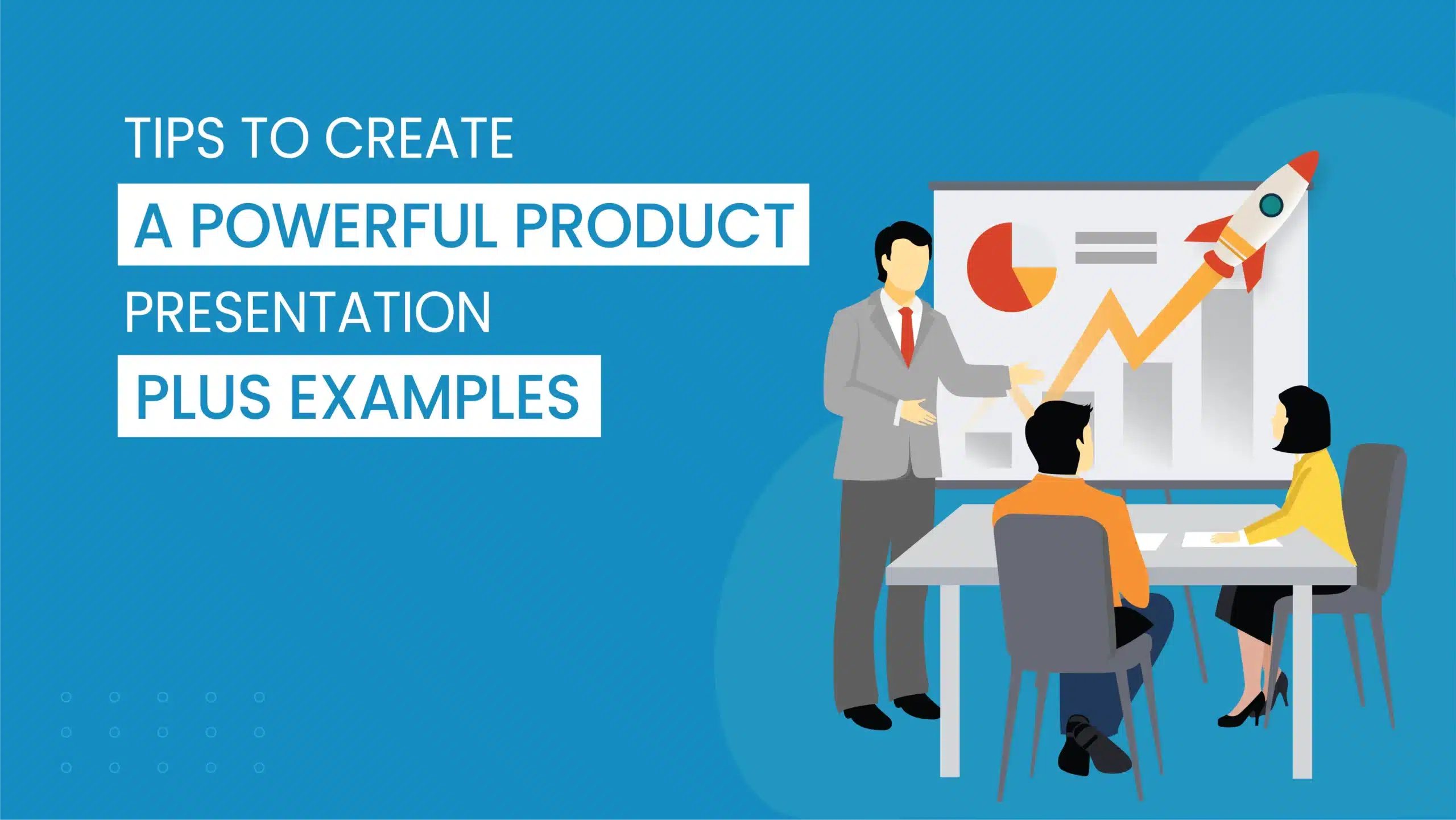 TIPS TO CREATE
A POWERFUL PRODUCT
PRESENTATION
PLUS EXAMPLES